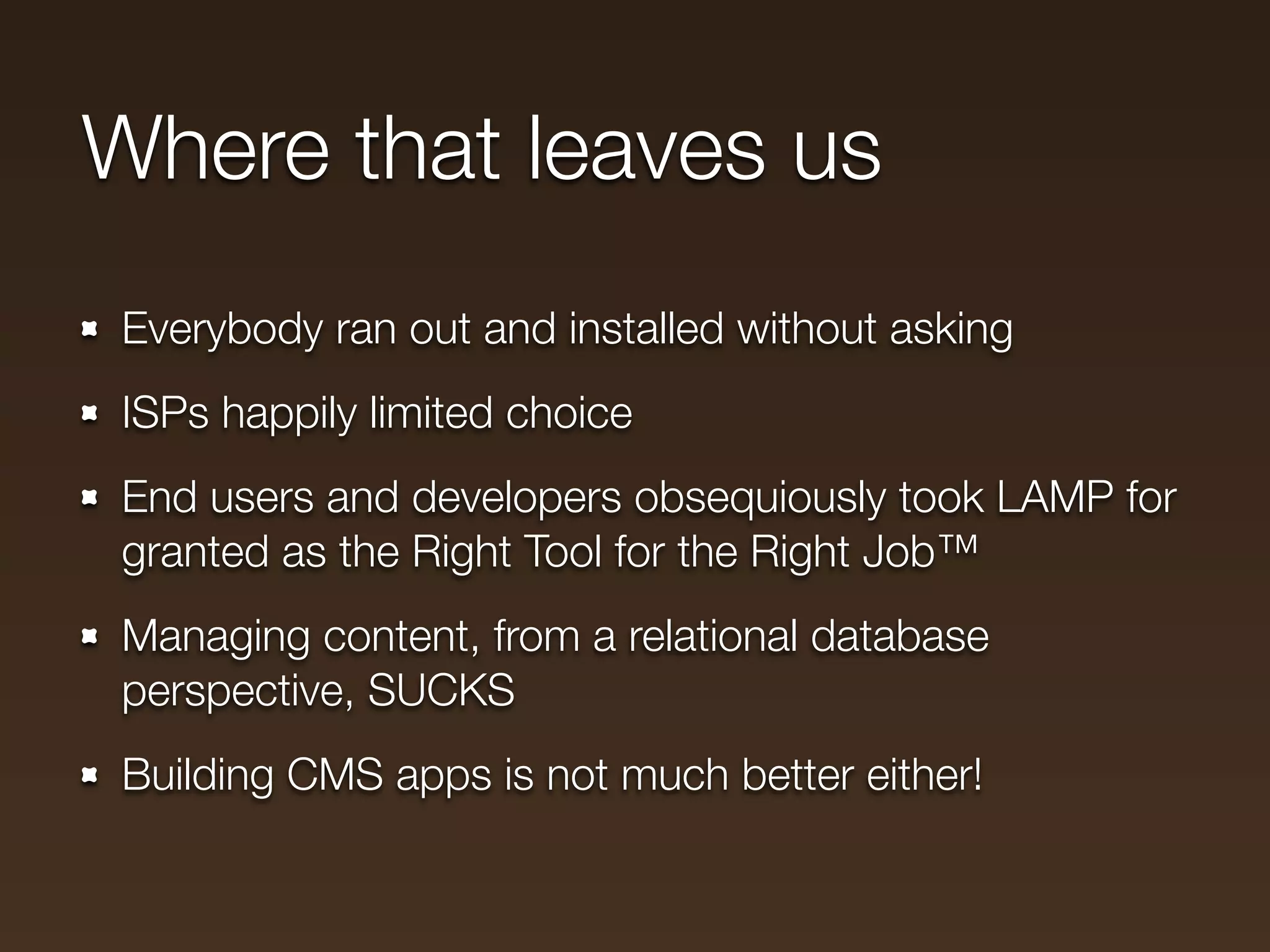 Where that leaves us

- Everybody ran out and installed without asking
- ISPs happily limited choice
- End users and developers obsequiously took LAMP for granted as the Right Tool for the Right Job™
- Managing content, from a relational database perspective, SUCKS
- Building CMS apps is not much better either!